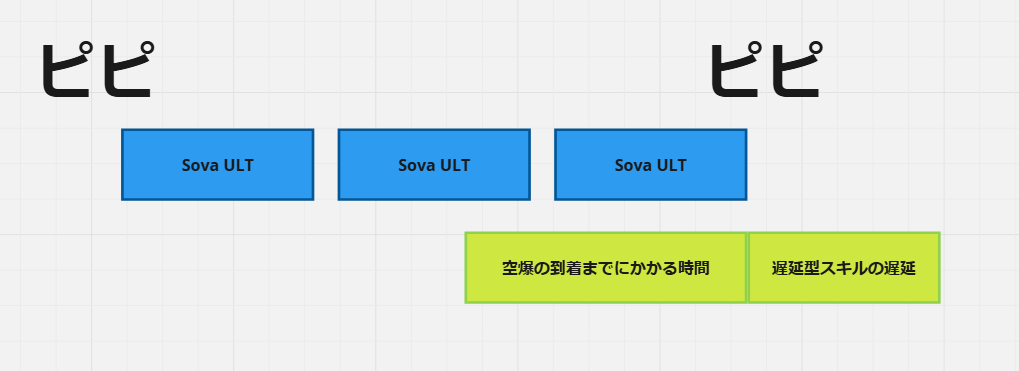 ピピ

ピピ

Sova ULT

Sova ULT

Sova ULT

空爆の到着までにかかる時間

遅延型スキルの遅延